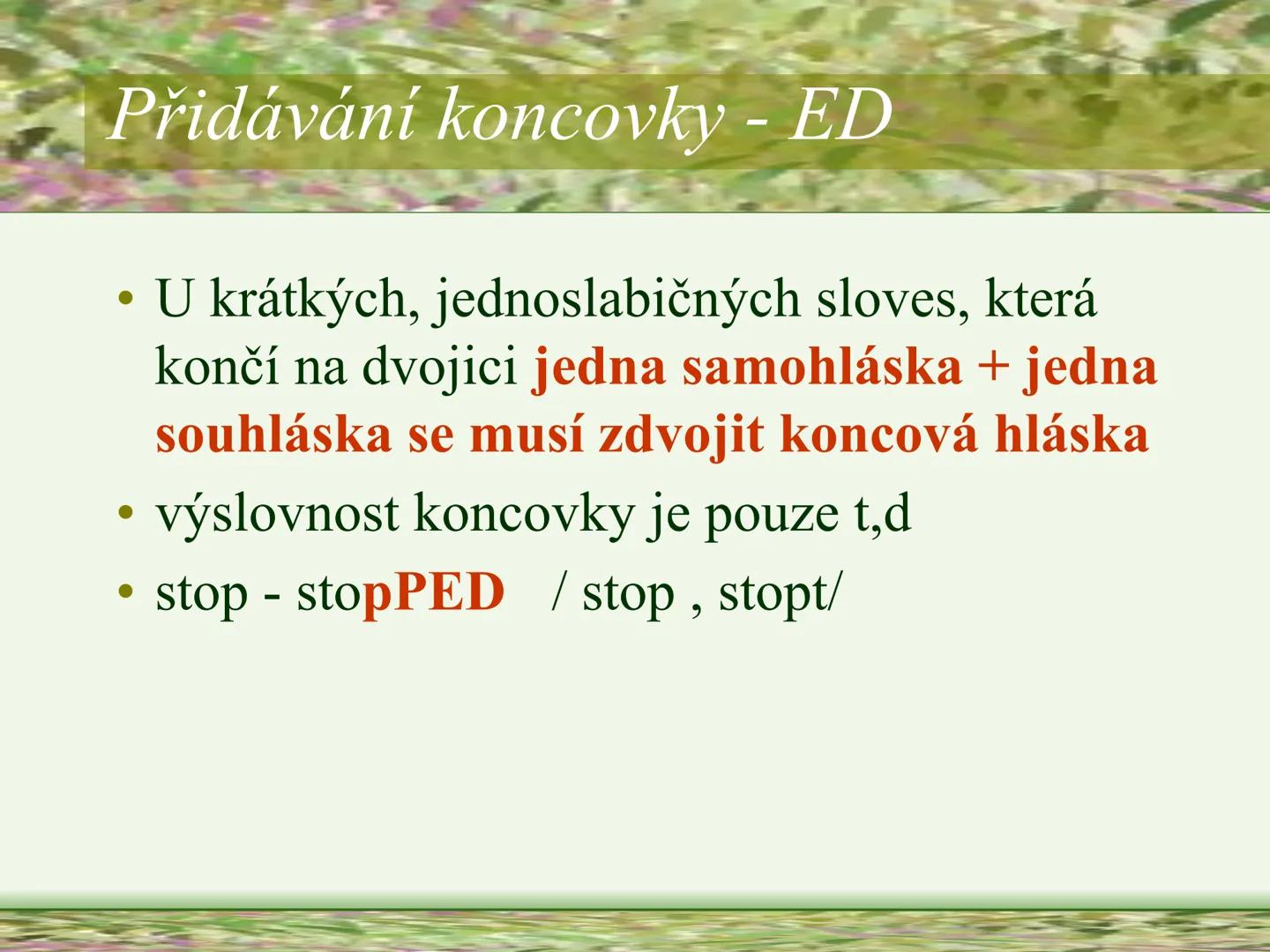 Přidávání koncovky - ED

• U krátkých, jednoslabičných sloves, která končí na dvojici jedna samohláska + jedna souhláska se musí zdvojit koncová hláska
• výslovnost koncovky je pouze t,d
• stop - stopPED / stop , stopt/